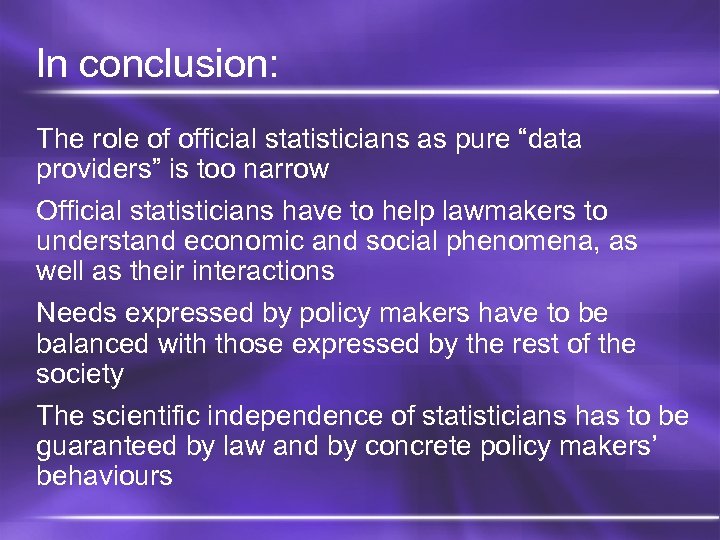 In conclusion:

The role of official statisticians as pure “data providers” is too narrow

Official statisticians have to help lawmakers to understand economic and social phenomena, as well as their interactions

Needs expressed by policy makers have to be balanced with those expressed by the rest of the society

The scientific independence of statisticians has to be guaranteed by law and by concrete policy makers’ behaviours